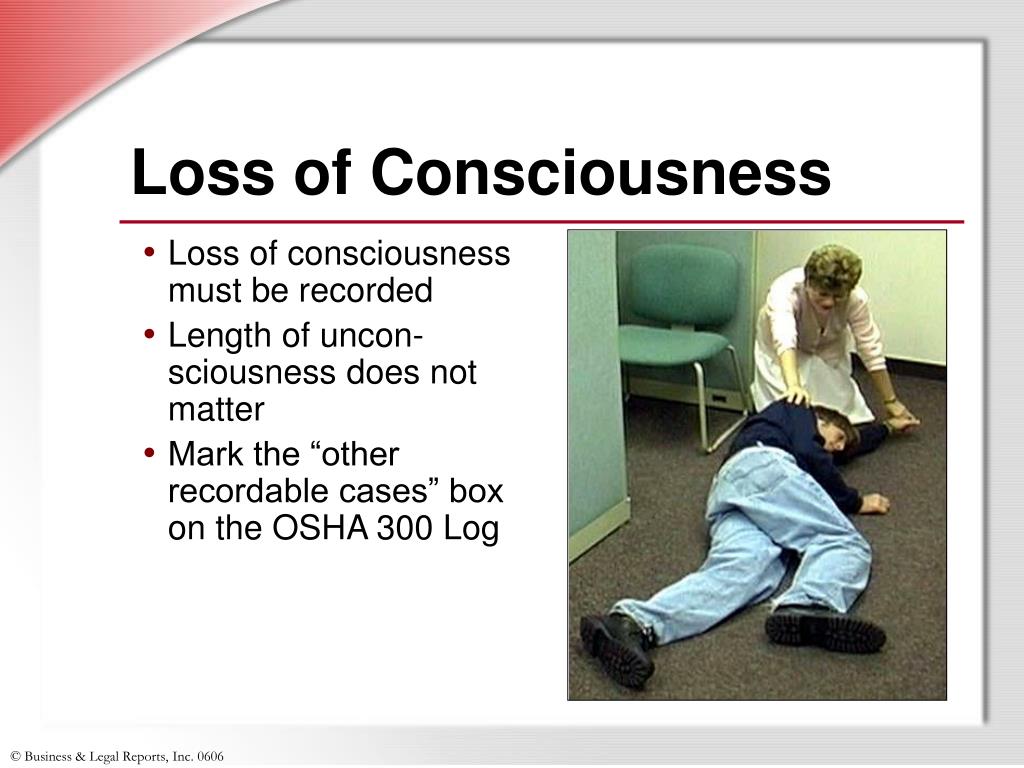 Loss of Consciousness

• Loss of consciousness must be recorded
• Length of unconsciousness does not matter
• Mark the “other recordable cases” box on the OSHA 300 Log

© Business & Legal Reports, Inc. 0606